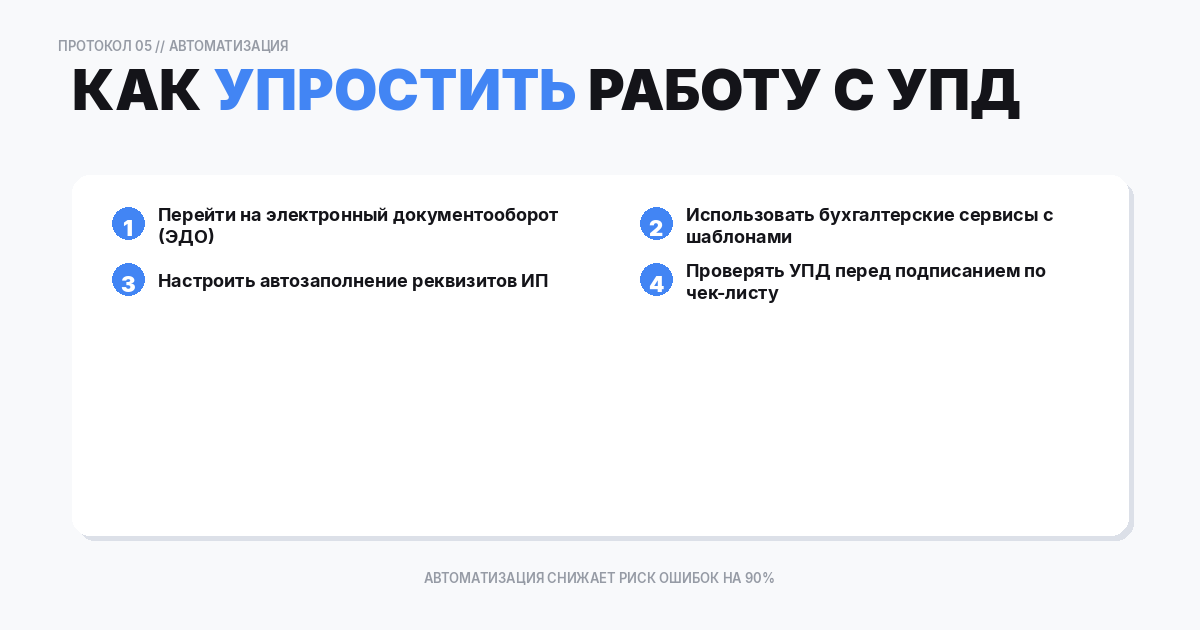 ПРОТОКОЛ 05 // АВТОМАТИЗАЦИЯ

КАК УПРОСТИТЬ РАБОТУ С УПД

1 Перейти на электронный документооборот (ЭДО)

2 Использовать бухгалтерские сервисы с шаблонами

3 Настроить автозаполнение реквизитов ИП

4 Проверять УПД перед подписанием по чек-листу

АВТОМАТИЗАЦИЯ СНИЖАЕТ РИСК ОШИБОК НА 90%